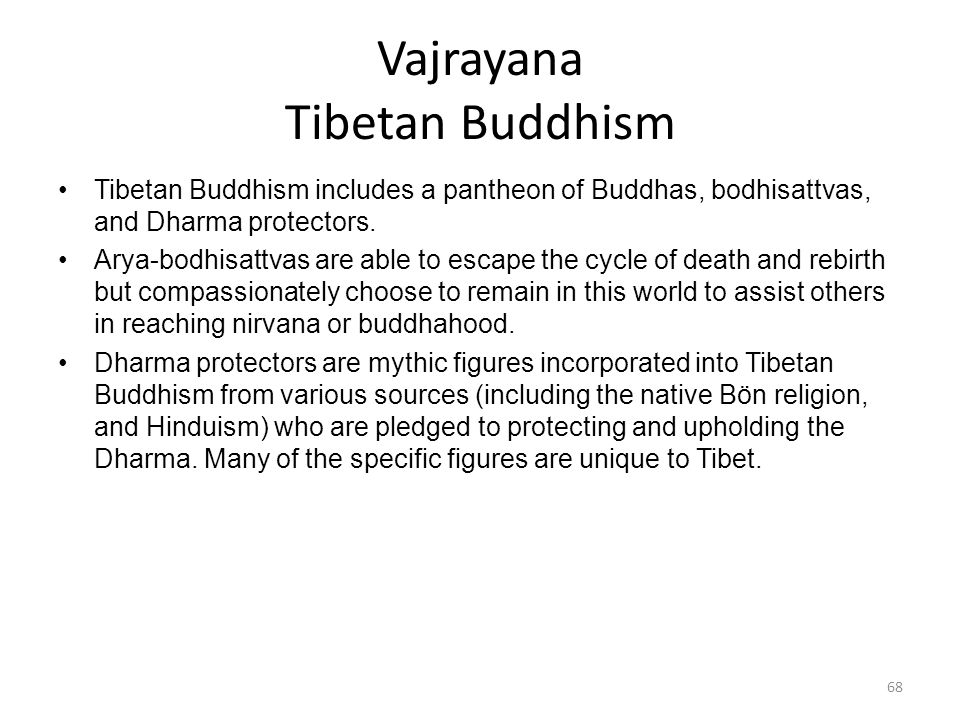 Vajrayana
Tibetan Buddhism

• Tibetan Buddhism includes a pantheon of Buddhas, bodhisattvas, and Dharma protectors.
• Arya-bodhisattvas are able to escape the cycle of death and rebirth but compassionately choose to remain in this world to assist others in reaching nirvana or buddhahood.
• Dharma protectors are mythic figures incorporated into Tibetan Buddhism from various sources (including the native Bön religion, and Hinduism) who are pledged to protecting and upholding the Dharma. Many of the specific figures are unique to Tibet.

68